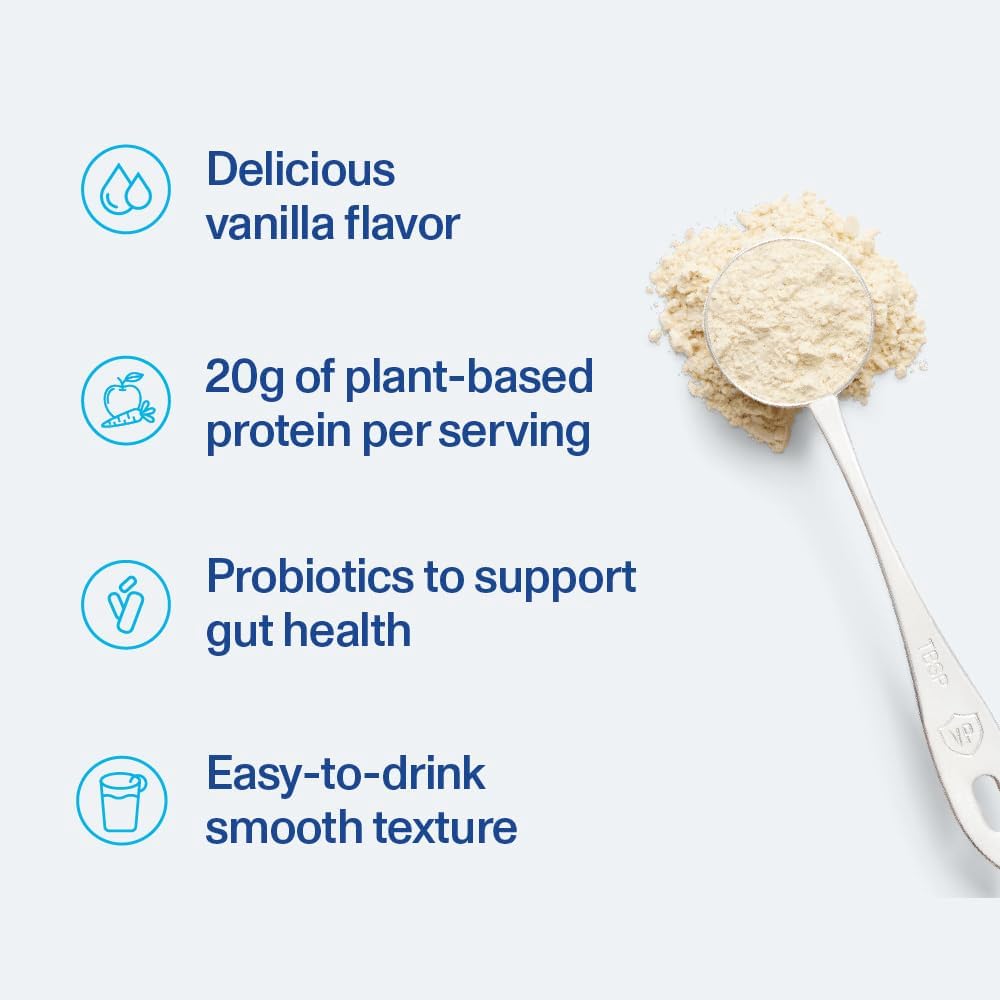 Delicious vanilla flavor

20g of plant-based protein per serving

Probiotics to support gut health

Easy-to-drink smooth texture

TBSP

VP